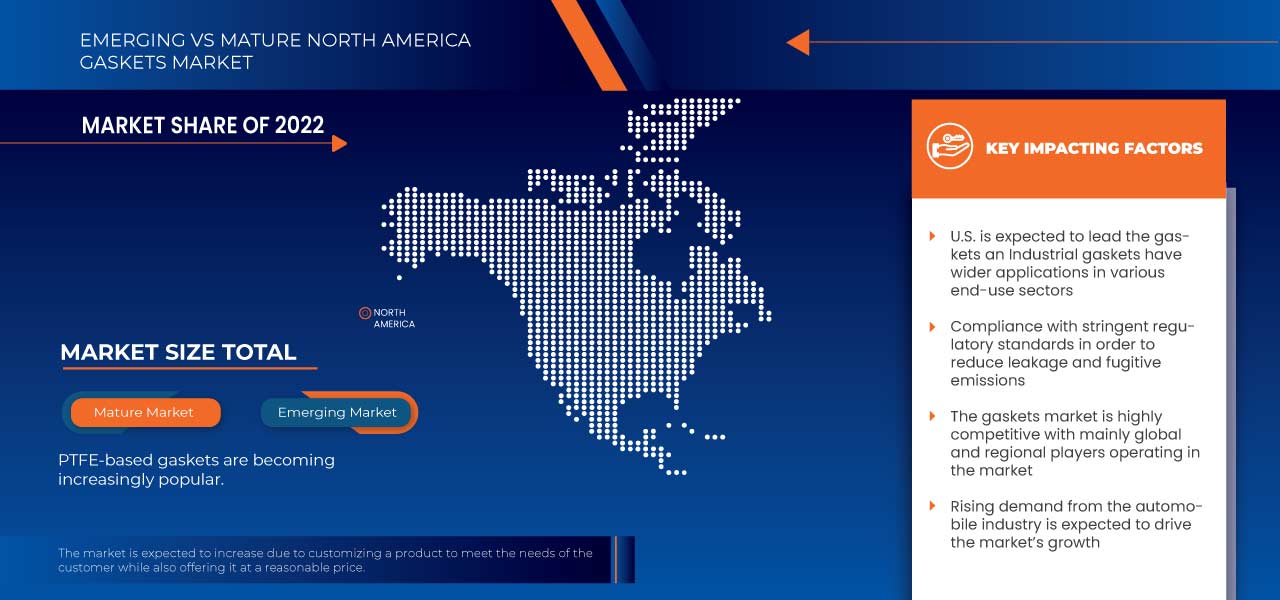 EMERGING VS MATURE NORTH AMERICA GASKETS MARKET

MARKET SHARE OF 2022

NORTH AMERICA

MARKET SIZE TOTAL

Mature Market

Emerging Market

PTFE-based gaskets are becoming increasingly popular.

The market is expected to increase due to customizing a product to meet the needs of the customer while also offering it at a reasonable price.

KEY IMPACTING FACTORS

U.S. is expected to lead the gaskets an Industrial gaskets have wider applications in various end-use sectors

Compliance with stringent regulatory standards in order to reduce leakage and fugitive emissions

The gaskets market is highly competitive with mainly global and regional players operating in the market

Rising demand from the automobile industry is expected to drive the market's growth